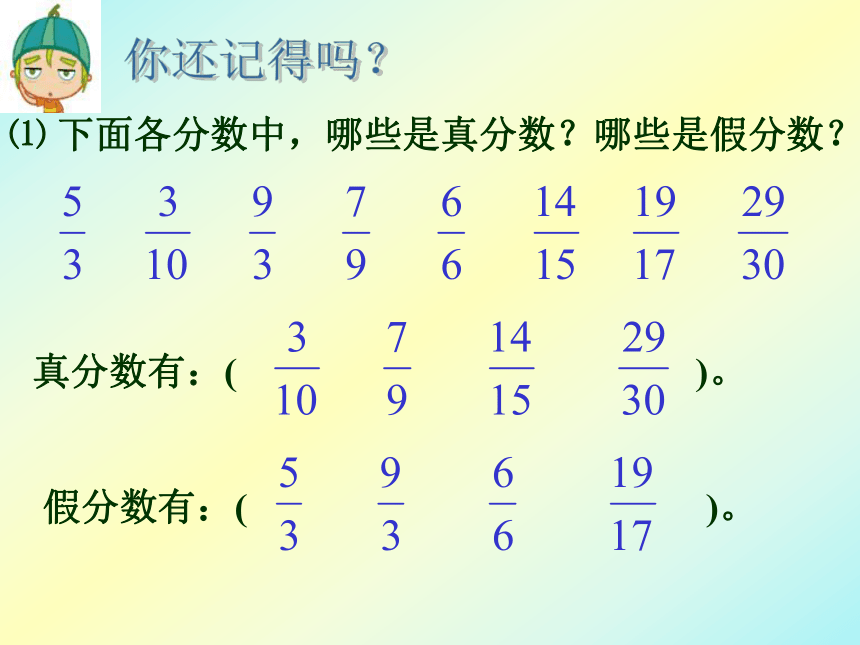 你还记得吗？

⑴ 下面各分数中，哪些是真分数？哪些是假分数？

$\frac{5}{3}$ $\frac{3}{10}$ $\frac{9}{3}$ $\frac{7}{9}$ $\frac{6}{6}$ $\frac{14}{15}$ $\frac{19}{17}$ $\frac{29}{30}$

真分数有：( $\frac{3}{10}$ $\frac{7}{9}$ $\frac{14}{15}$ $\frac{29}{30}$ )。

假分数有：( $\frac{5}{3}$ $\frac{9}{3}$ $\frac{6}{6}$ $\frac{19}{17}$ )。